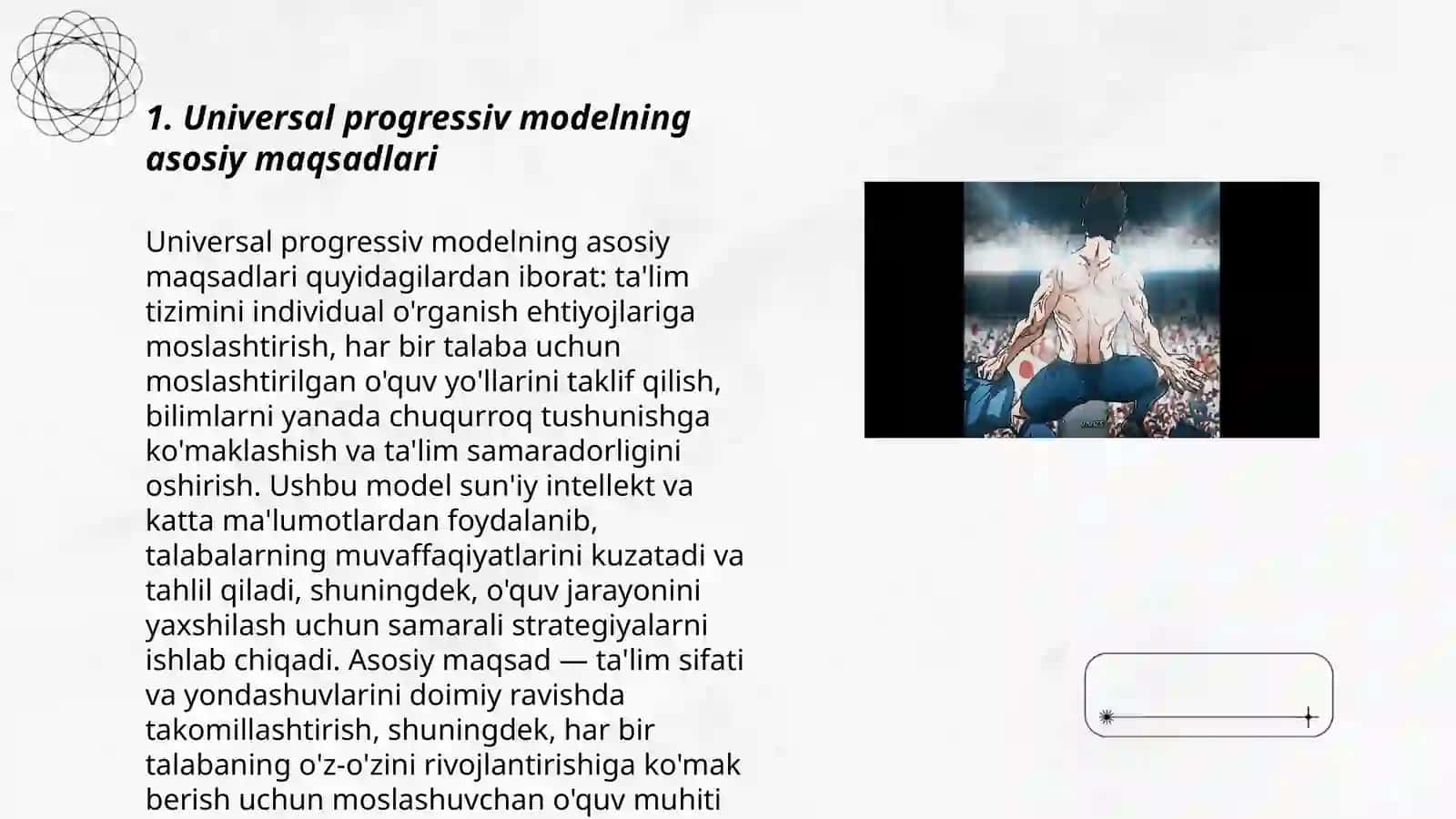 1. Universal progressiv modelning asosiy maqsadlari

Universal progressiv modelning asosiy maqsadlari quyidagilardan iborat: ta'lim tizimini individual o'rganish ehtiyojlariga moslashtirish, har bir talaba uchun moslashtirilgan o'quv yo'llarini taklif qilish, bilimlarni yanada chuqurroq tushunishga ko'maklashish va ta'lim samaradorligini oshirish. Ushbu model sun'iy intellekt va katta ma'lumotlardan foydalanib, talabalarning muvaffaqiyatlarini kuzatadi va tahlil qiladi, shuningdek, o'quv jarayonini yaxshilash uchun samarali strategiyalarni ishlab chiqadi. Asosiy maqsad — ta'lim sifati va yondashuvlarini doimiy ravishda takomillashtirish, shuningdek, har bir talabaning o'z-o'zini rivojlantirishiga ko'mak berish uchun moslashuvchan o'quv muhiti